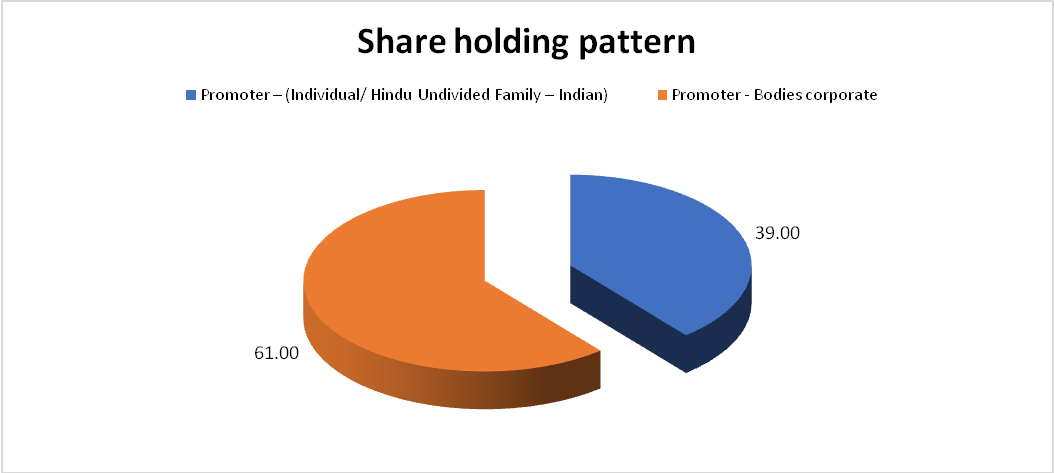 Share holding pattern

Promoter – (Individual/ Hindu Undivided Family – Indian)
Promoter - Bodies corporate

39.00

61.00